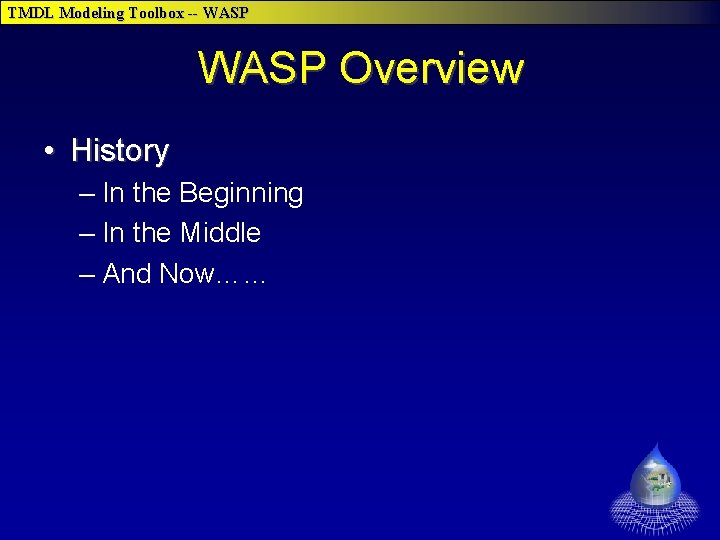 TMDL Modeling Toolbox -- WASP

WASP Overview

• History

– In the Beginning

– In the Middle

– And Now……